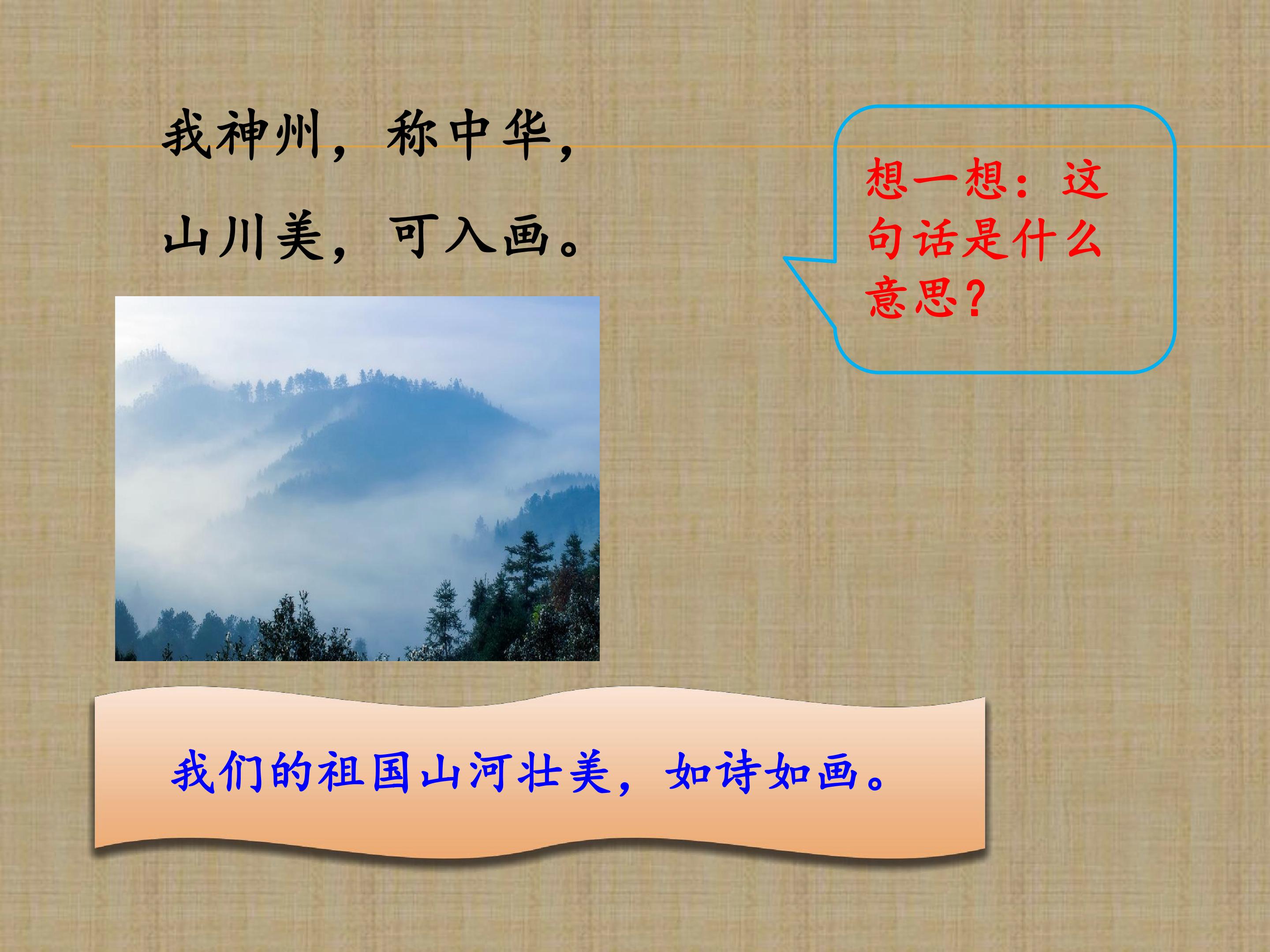 我神州，称中华，
山川美，可入画。

想一想：这句话是什么意思？

我们的祖国山河壮美，如诗如画。